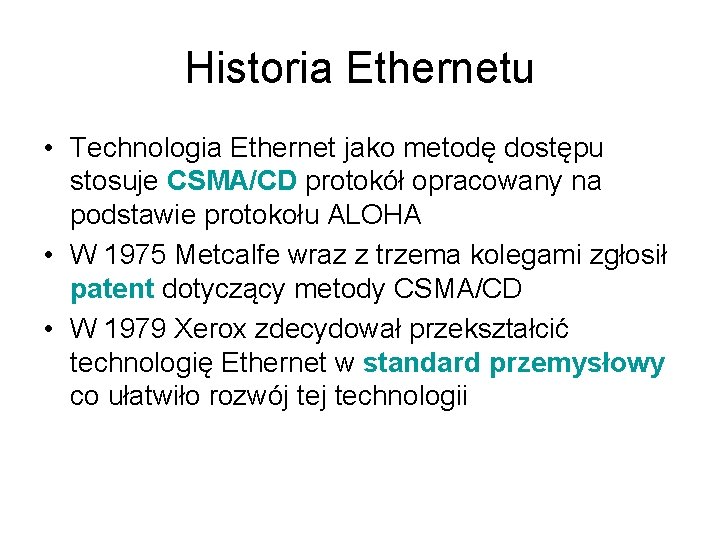 Historia Ethernetu

• Technologia Ethernet jako metodę dostępu stosuje CSMA/CD protokół opracowany na podstawie protokołu ALOHA

• W 1975 Metcalfe wraz z trzema kolegami zgłosił patent dotyczący metody CSMA/CD

• W 1979 Xerox zdecydował przekształcić technologię Ethernet w standard przemysłowy co ułatwiło rozwój tej technologii